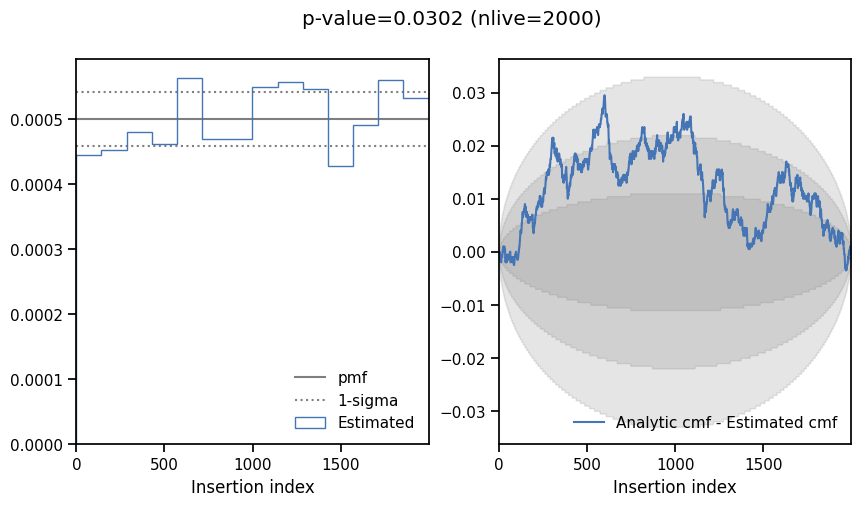 p-value=0.0302 (nlive=2000)

0.0005
0.0004
0.0003
0.0002
0.0001
0.0000

0 500 1000 1500
Insertion index

pmf
1-sigma
Estimated

0.03
0.02
0.01
0.00
−0.01
−0.02
−0.03

0 500 1000 1500
Insertion index

Analytic cmf - Estimated cmf